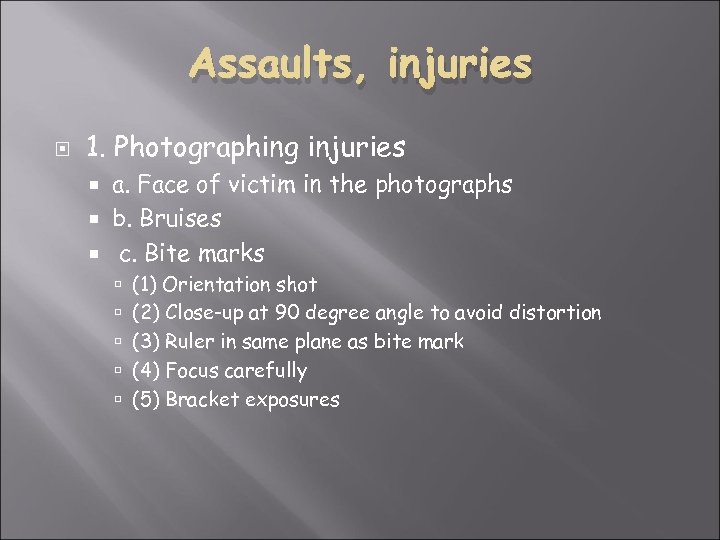 Assaults, injuries

1. Photographing injuries
a. Face of victim in the photographs
b. Bruises
c. Bite marks
(1) Orientation shot
(2) Close-up at 90 degree angle to avoid distortion
(3) Ruler in same plane as bite mark
(4) Focus carefully
(5) Bracket exposures